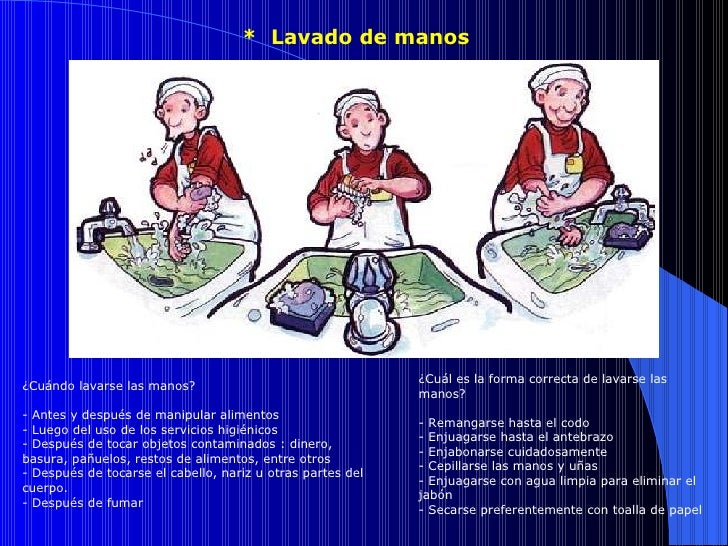 * Lavado de manos

¿Cuándo lavarse las manos?

- Antes y después de manipular alimentos
- Luego del uso de los servicios higiénicos
- Después de tocar objetos contaminados : dinero, basura, pañuelos, restos de alimentos, entre otros
- Después de tocarse el cabello, nariz u otras partes del cuerpo.
- Después de fumar

¿Cuál es la forma correcta de lavarse las manos?

- Remangarse hasta el codo
- Enjuagarse hasta el antebrazo
- Enjabonarse cuidadosamente
- Cepillarse las manos y uñas
- Enjuagarse con agua limpia para eliminar el jabón
- Secarse preferentemente con toalla de papel